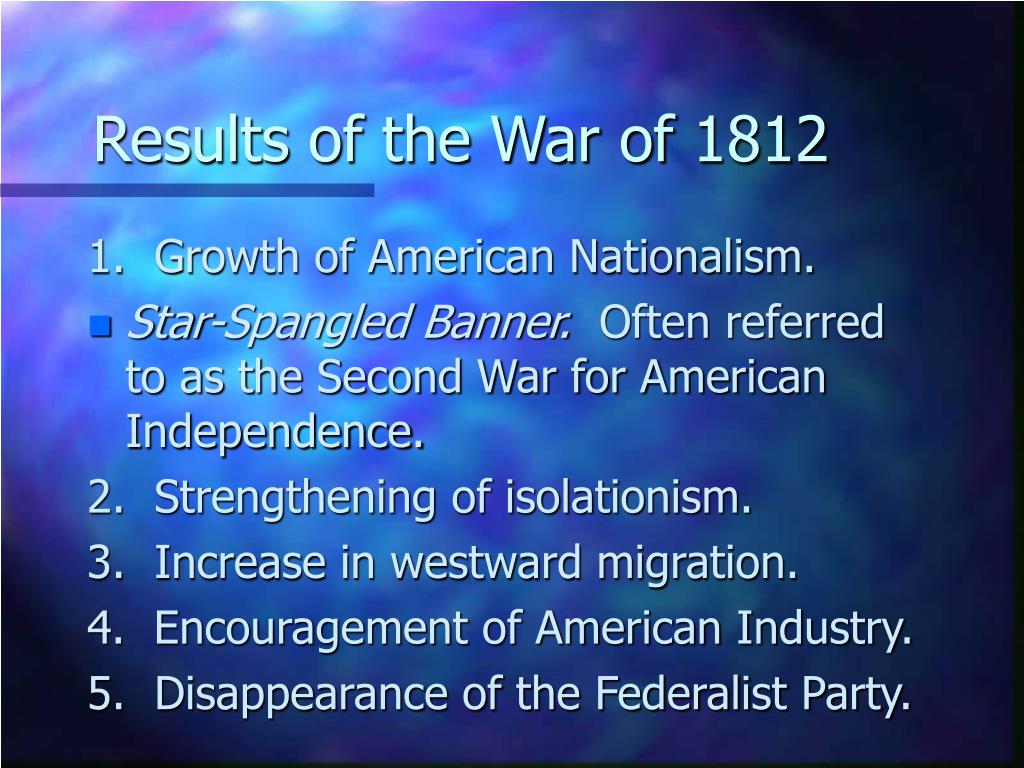 Results of the War of 1812

1. Growth of American Nationalism.

Star-Spangled Banner. Often referred to as the Second War for American Independence.

2. Strengthening of isolationism.

3. Increase in westward migration.

4. Encouragement of American Industry.

5. Disappearance of the Federalist Party.